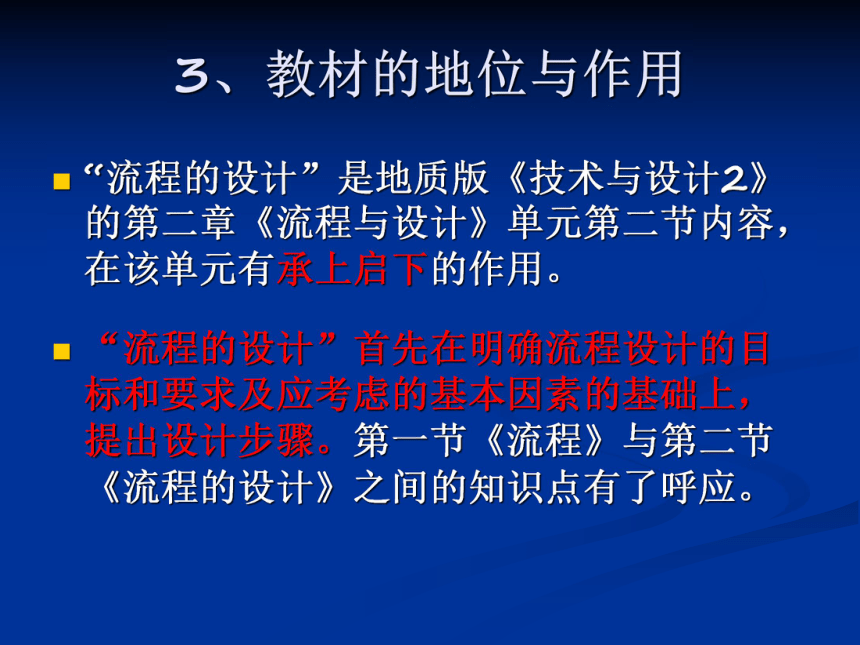 3、教材的地位与作用

“流程的设计”是地质版《技术与设计2》的第二章《流程与设计》单元第二节内容，在该单元有承上启下的作用。

“流程的设计”首先在明确流程设计的目标和要求及应考虑的基本因素的基础上，提出设计步骤。第一节《流程》与第二节《流程的设计》之间的知识点有了呼应。